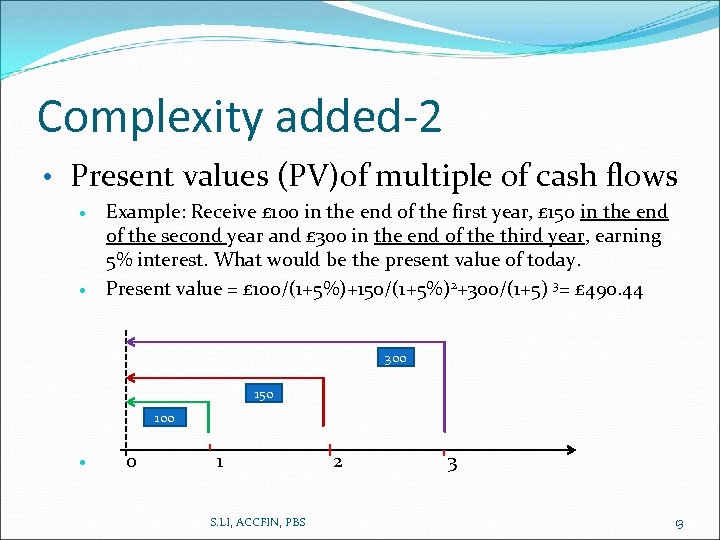 Complexity added-2

• Present values (PV)of multiple of cash flows

• Example: Receive £100 in the end of the first year, £150 in the end of the second year and £300 in the end of the third year, earning 5% interest. What would be the present value of today.

• Present value = £100/(1+5%)+150/(1+5%)$^2$+300/(1+5) $^3$= £490.44

300

150

100

• 0 1 2 3

S.LI, ACCFIN, PBS

13